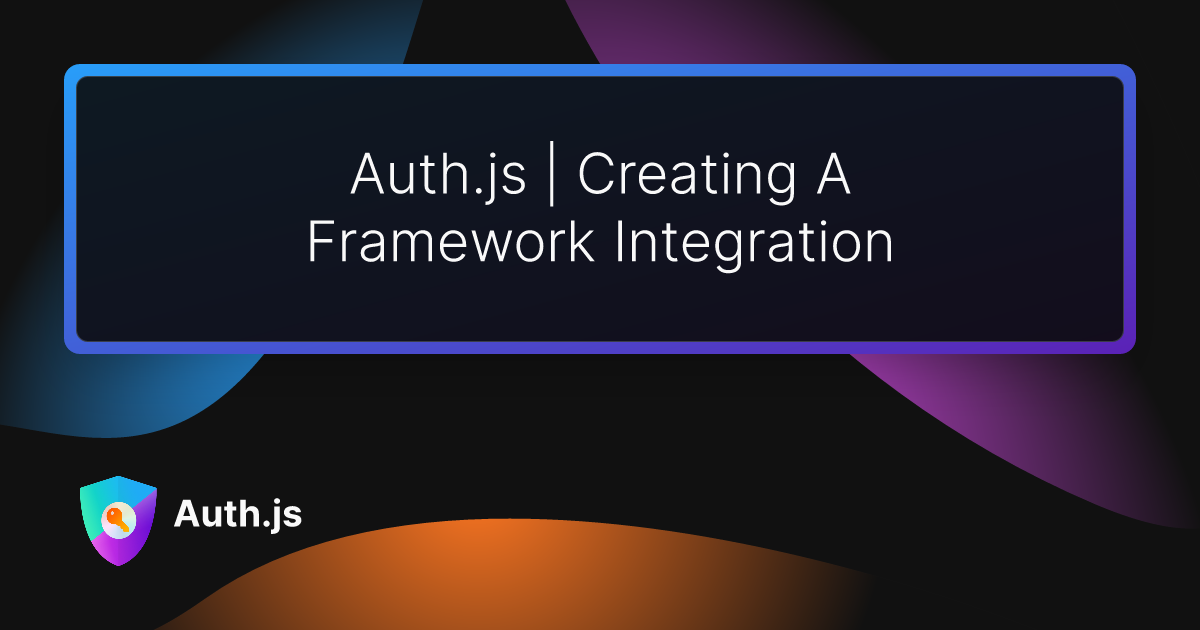 Auth.js | Creating A Framework Integration

Auth.js